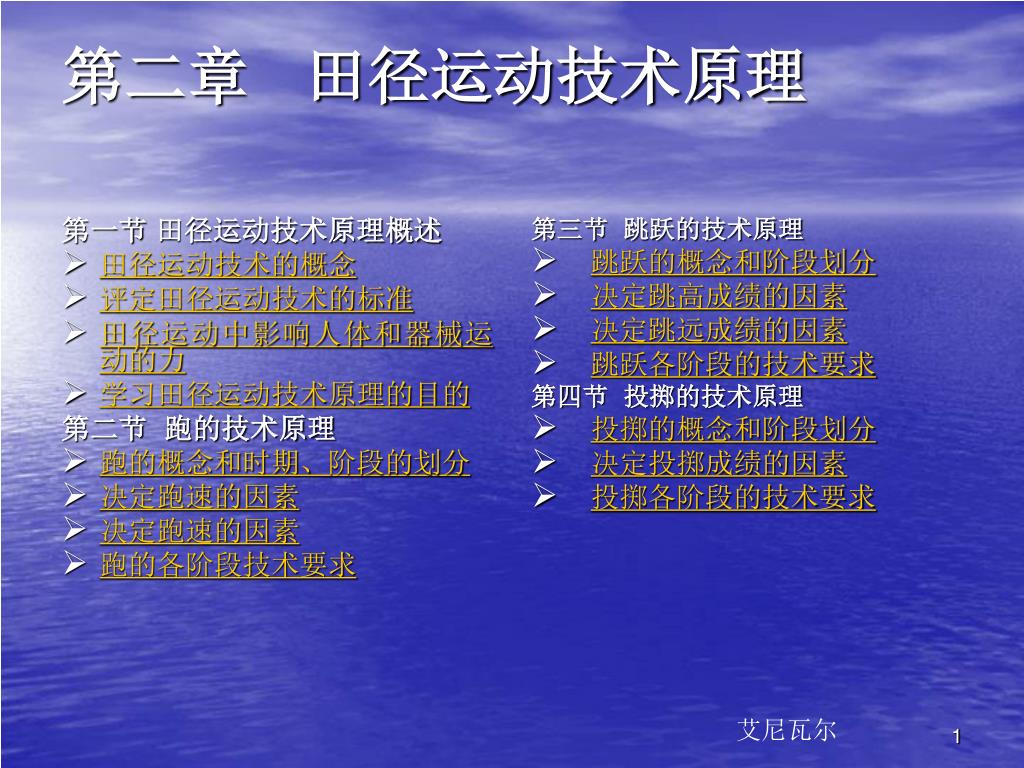 第二章　田径运动技术原理

第一节 田径运动技术原理概述
➢ 田径运动技术的概念
➢ 评定田径运动技术的标准
➢ 田径运动中影响人体和器械运动的力
➢ 学习田径运动技术原理的目的
第二节　跑的技术原理
➢ 跑的概念和时期、阶段的划分
➢ 决定跑速的因素
➢ 决定跑速的因素
➢ 跑的各阶段技术要求

第三节　跳跃的技术原理
➢ 跳跃的概念和阶段划分
➢ 决定跳高成绩的因素
➢ 决定跳远成绩的因素
➢ 跳跃各阶段的技术要求
第四节　投掷的技术原理
➢ 投掷的概念和阶段划分
➢ 决定投掷成绩的因素
➢ 投掷各阶段的技术要求

艾尼瓦尔

1